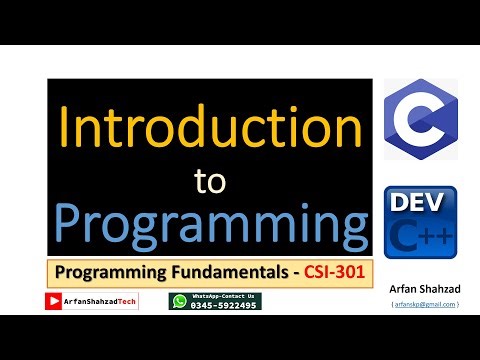 Introduction
to
Programming

C

DEV
C++

Programming Fundamentals - CSI-301

ArfanShahzadTech

WhatsApp-Contact Us
0345-5922495

Arfan Shahzad
( arfanskp@gmail.com )